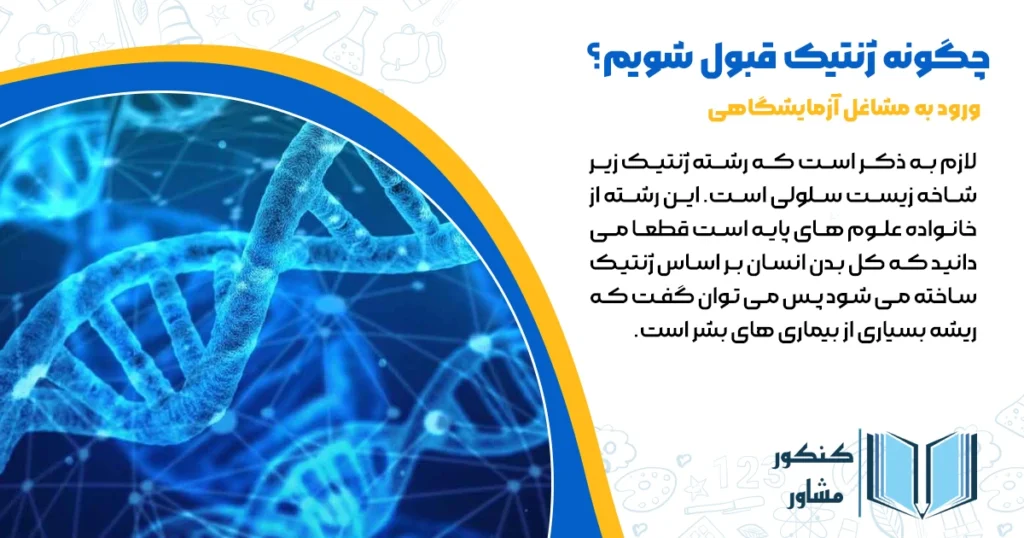 چگونه ژنتیک قبول شویم؟

ورود به مشاغل آزمایشگاهی

لازم به ذکر است که رشته ژنتیک زیر شاخه زیست سلولی است. این رشته از خانواده علوم های پایه است قطعا می دانید که کل بدن انسان بر اساس ژنتیک ساخته می شود پس می توان گفت که ریشه بسیاری از بیماری های بشر است.

کنکور مشاور